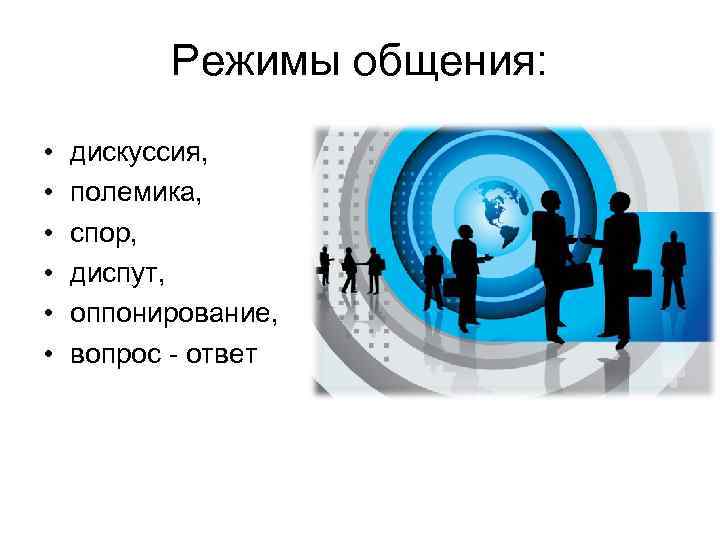 Режимы общения:

• дискуссия,
• полемика,
• спор,
• диспут,
• оппонирование,
• вопрос - ответ